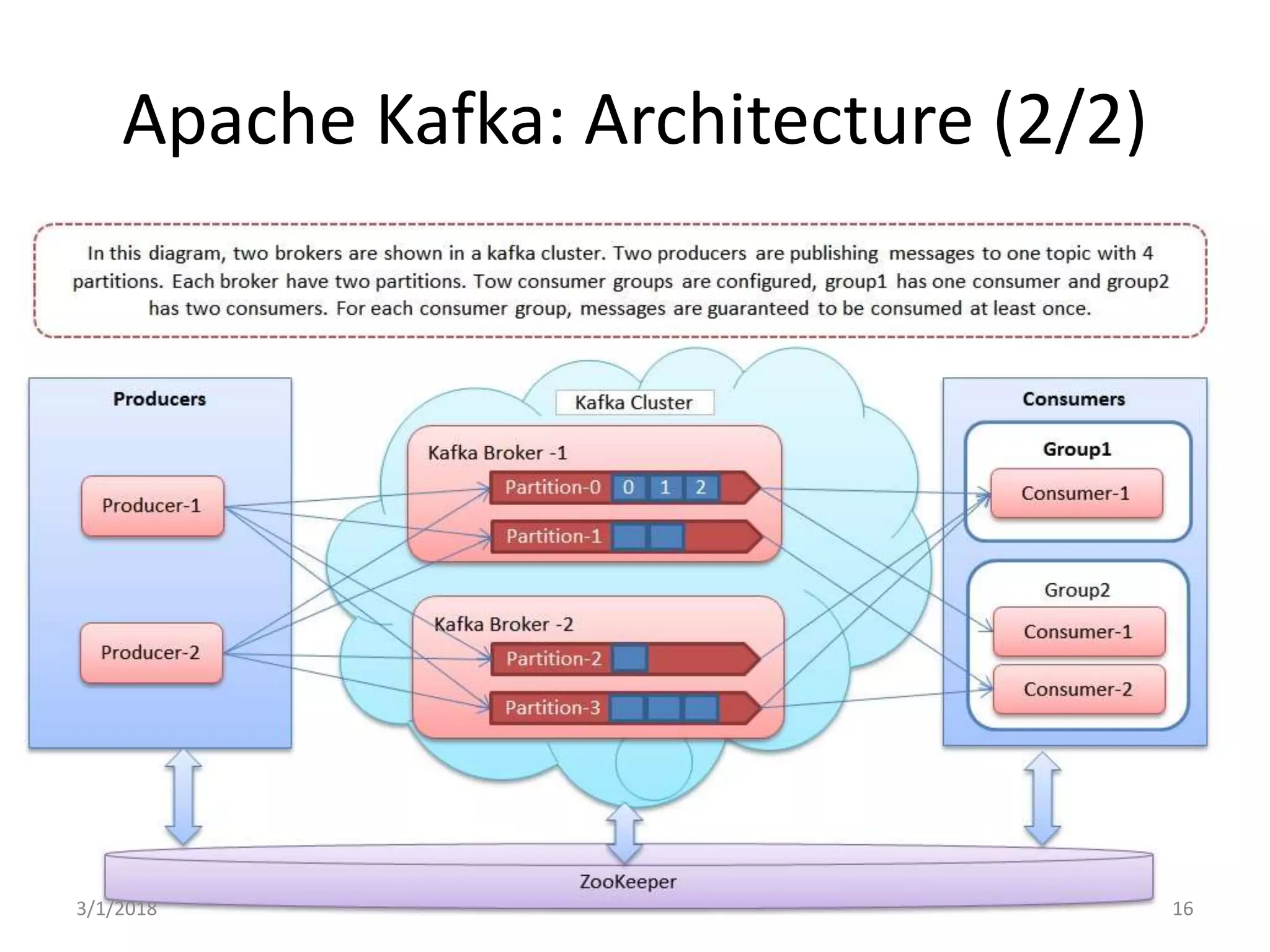 Apache Kafka: Architecture (2/2)

In this diagram, two brokers are shown in a kafka cluster. Two producers are publishing messages to one topic with 4 partitions. Each broker have two partitions. Tow consumer groups are configured, group1 has one consumer and group2 has two consumers. For each consumer group, messages are guaranteed to be consumed at least once.

Producers

Producer-1

Producer-2

Kafka Cluster

Kafka Broker -1

Partition-0 0 1 2

Partition-1

Kafka Broker -2

Partition-2

Partition-3

Consumers

Group1

Consumer-1

Group2

Consumer-1

Consumer-2

ZooKeeper

3/1/2018

16